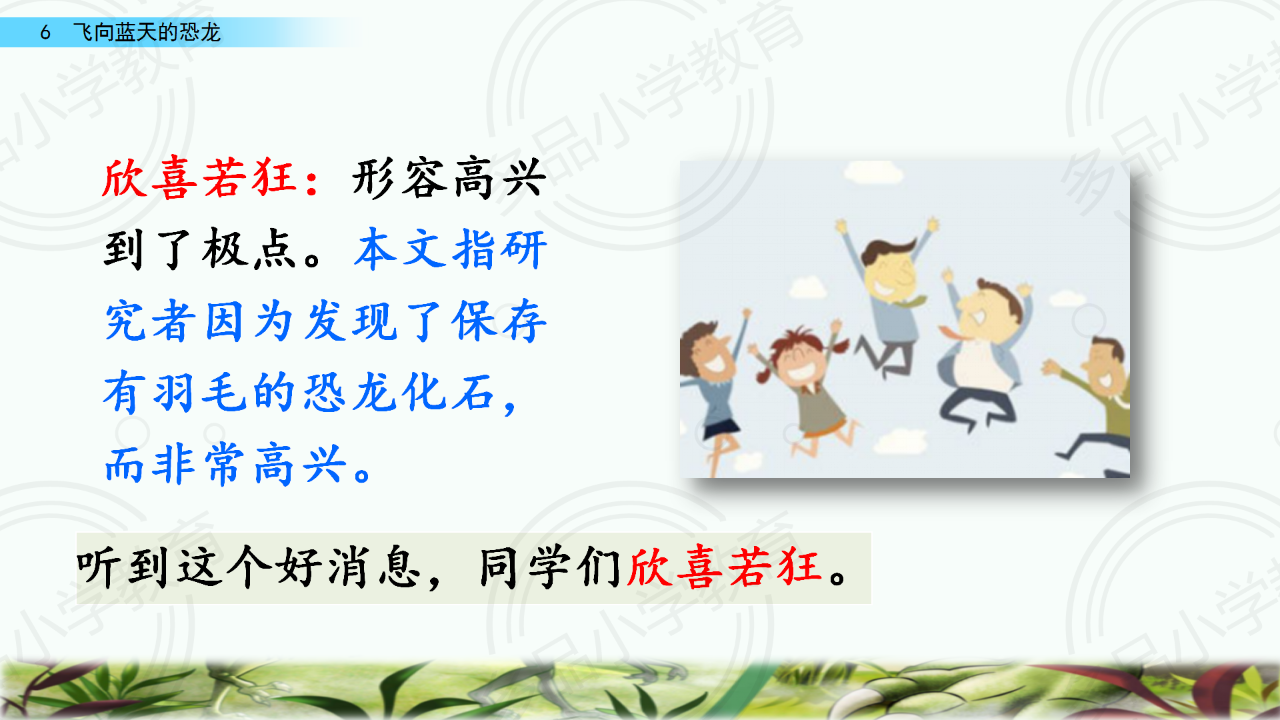 6 飞向蓝天的恐龙

欣喜若狂：形容高兴到了极点。本文指研究者因为发现了保存有羽毛的恐龙化石，而非常高兴。

听到这个好消息，同学们欣喜若狂。

多品小学教育